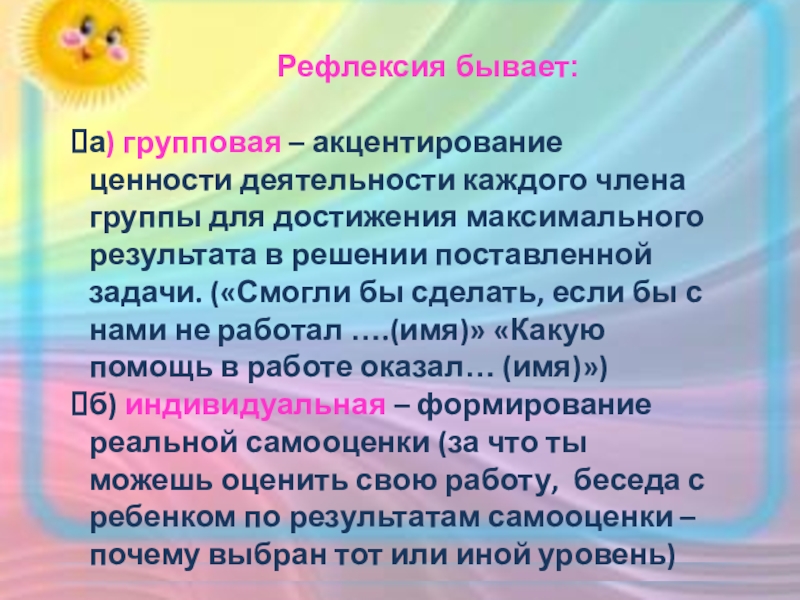 Рефлексия бывает:

а) групповая – акцентирование ценности деятельности каждого члена группы для достижения максимального результата в решении поставленной задачи. («Смогли бы сделать, если бы с нами не работал ….(имя)» «Какую помощь в работе оказал… (имя)»)

б) индивидуальная – формирование реальной самооценки (за что ты можешь оценить свою работу, беседа с ребенком по результатам самооценки – почему выбран тот или иной уровень)